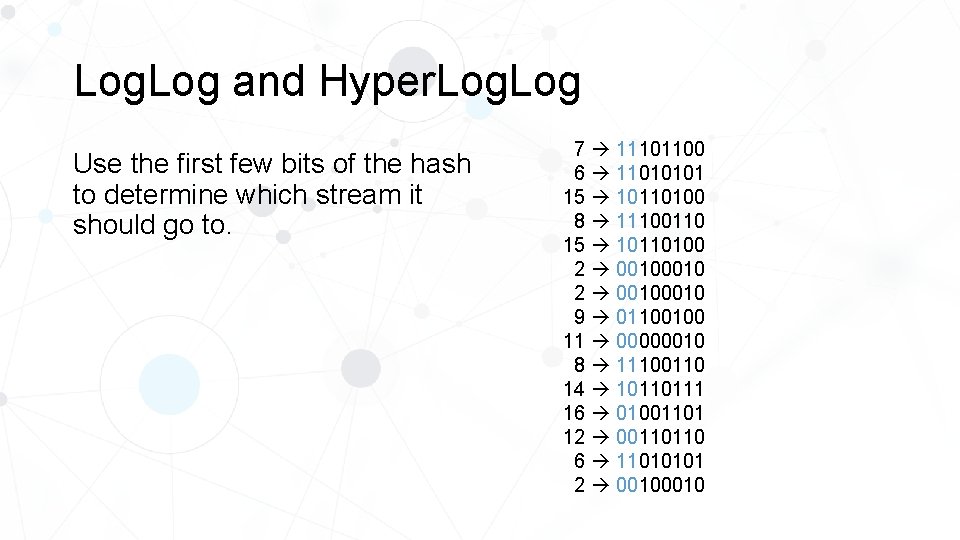 LogLog and HyperLogLog

Use the first few bits of the hash to determine which stream it should go to.

7 → 11101100
6 → 11010101
15 → 10110100
8 → 11100110
15 → 10110100
2 → 00100010
2 → 00100010
9 → 01100100
11 → 00000010
8 → 11100110
14 → 10110111
16 → 01001101
12 → 00110110
6 → 11010101
2 → 00100010